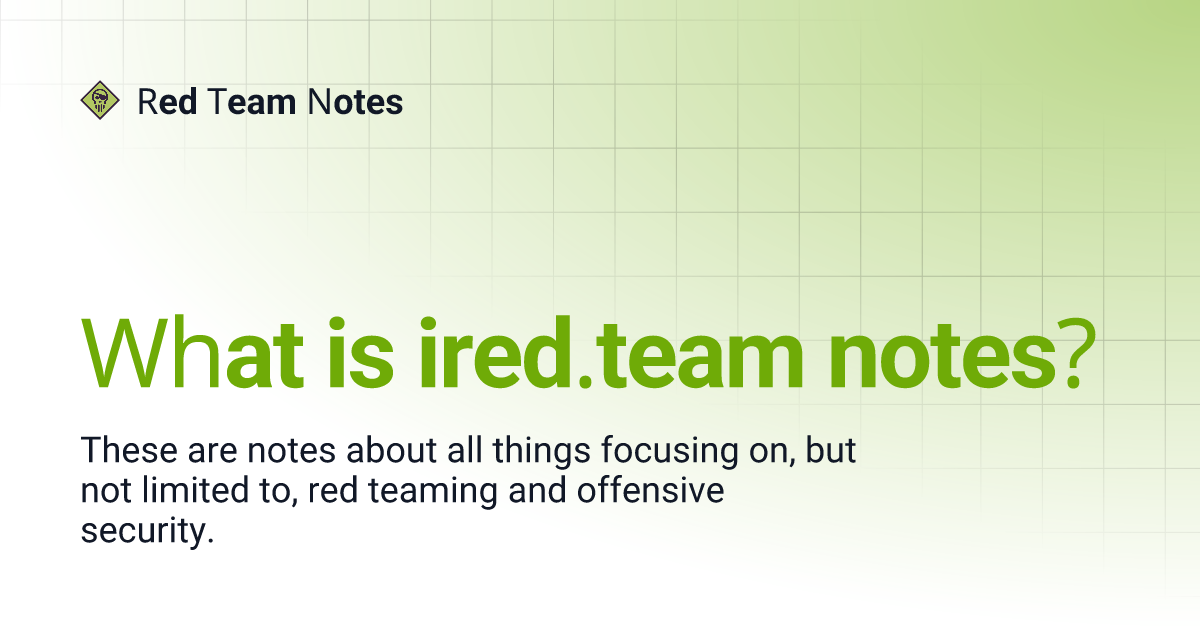 Red Team Notes

What is ired.team notes?

These are notes about all things focusing on, but not limited to, red teaming and offensive security.